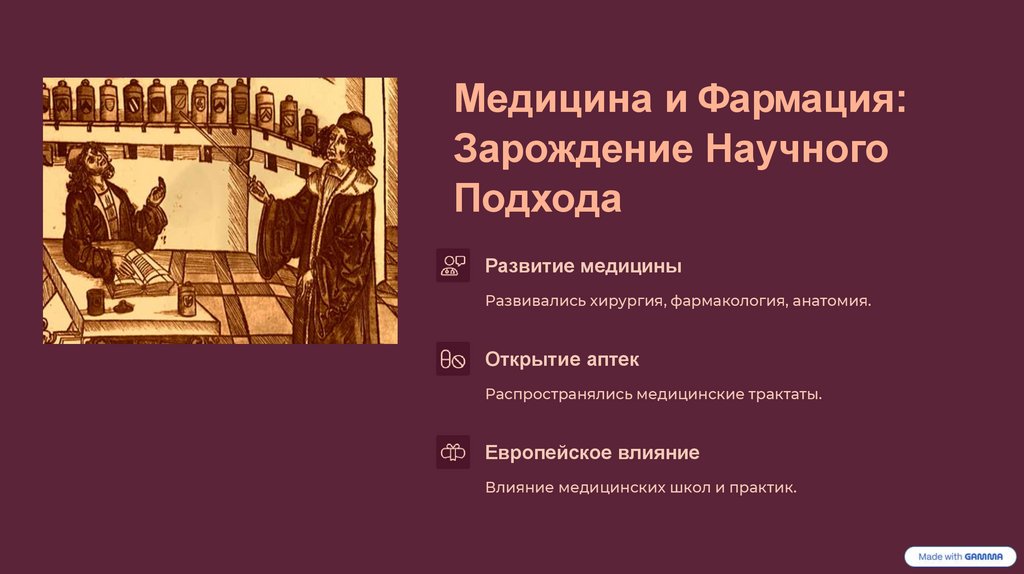 Медицина и Фармация: Зарождение Научного Подхода

Развитие медицины

Развивались хирургия, фармакология, анатомия.

Открытие аптек

Распространялись медицинские трактаты.

Европейское влияние

Влияние медицинских школ и практик.

Made with GAMMA